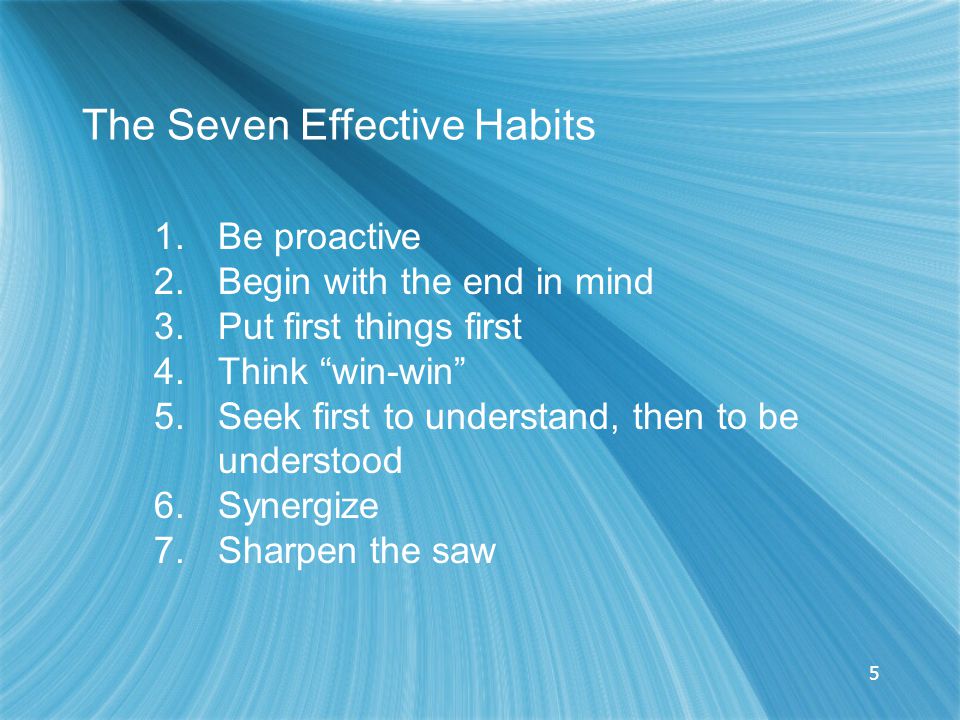 The Seven Effective Habits

1. Be proactive
2. Begin with the end in mind
3. Put first things first
4. Think “win-win”
5. Seek first to understand, then to be understood
6. Synergize
7. Sharpen the saw

5